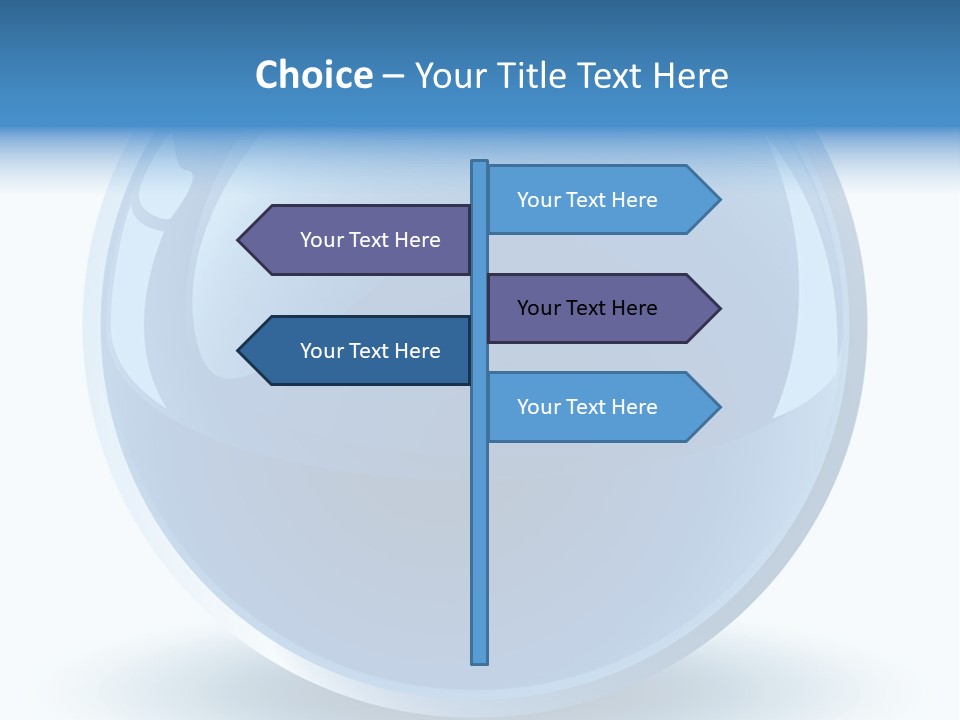 Choice – Your Title Text Here

Your Text Here

Your Text Here

Your Text Here

Your Text Here

Your Text Here